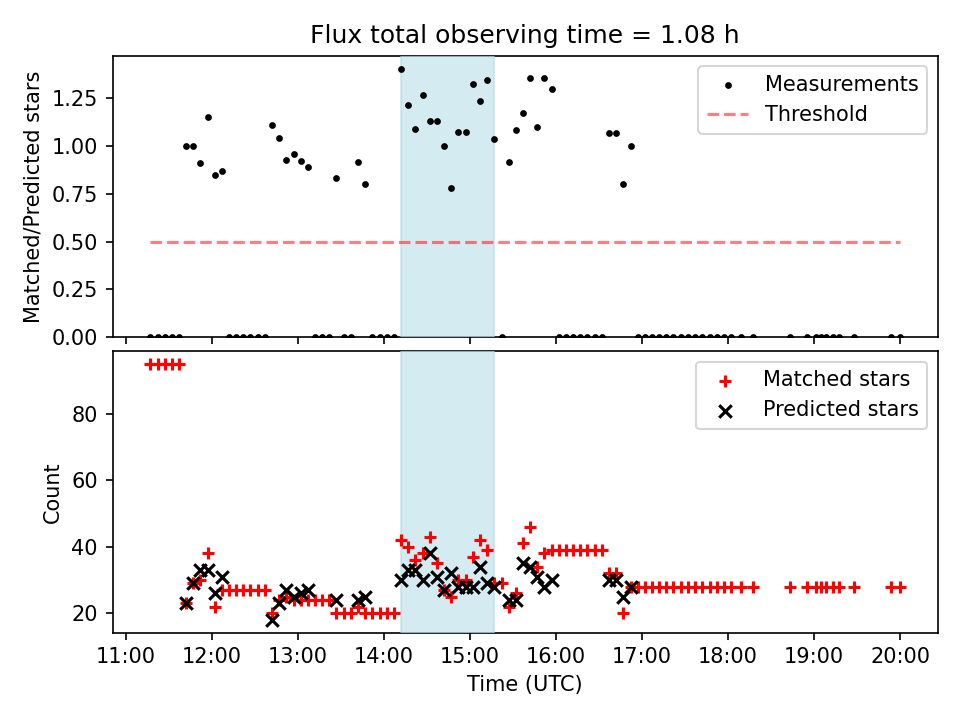 Flux total observing time = 1.08 h

Matched/Predicted stars

1.25
1.00
0.75
0.50
0.25
0.00

Measurements
Threshold

Count

80
60
40
20

Matched stars
Predicted stars

11:00 12:00 13:00 14:00 15:00 16:00 17:00 18:00 19:00 20:00

Time (UTC)